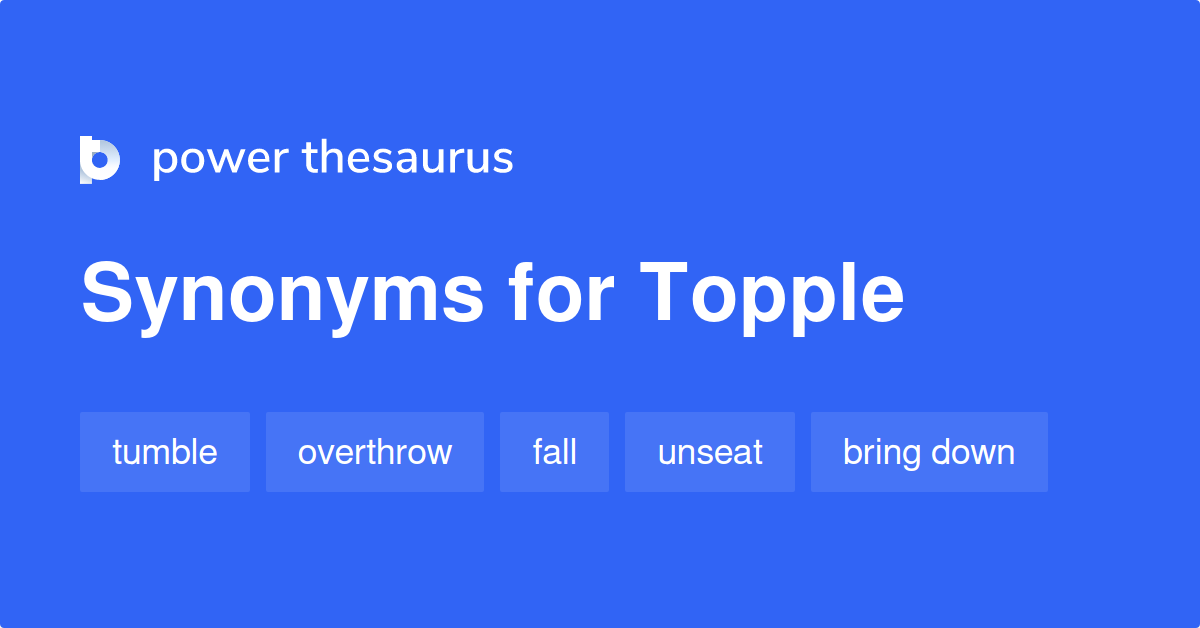 power thesaurus

Synonyms for Topple

tumble overthrow fall unseat bring down